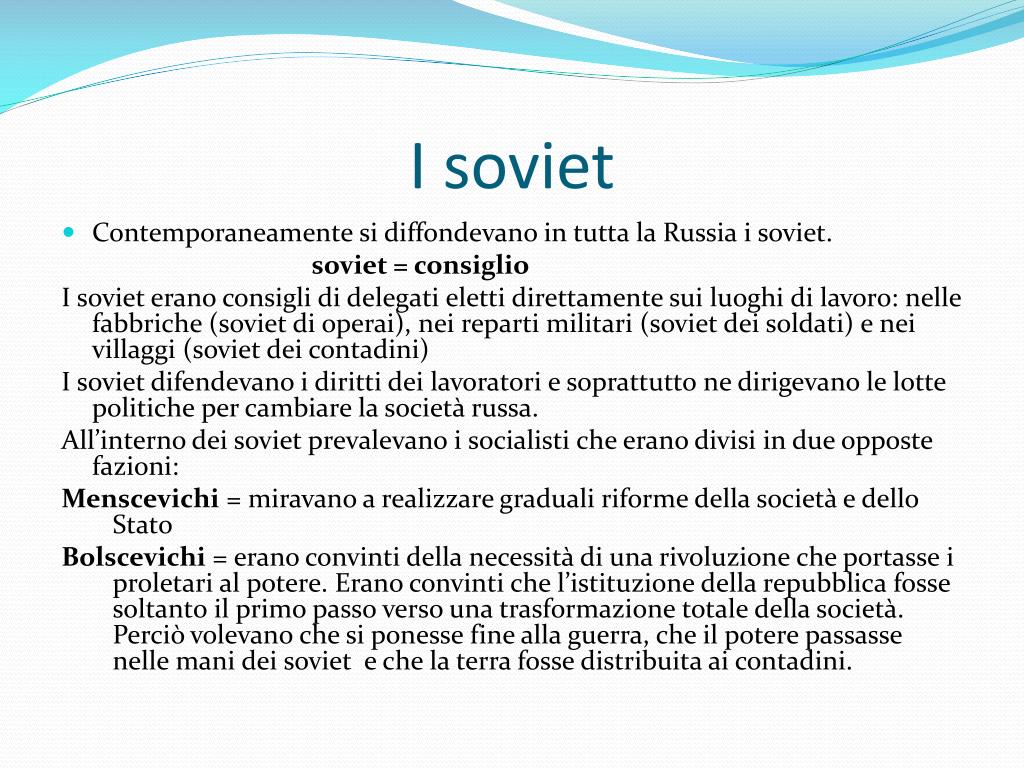 I soviet

Contemporaneamente si diffondevano in tutta la Russia i soviet.

soviet = consiglio

I soviet erano consigli di delegati eletti direttamente sui luoghi di lavoro: nelle fabbriche (soviet di operai), nei reparti militari (soviet dei soldati) e nei villaggi (soviet dei contadini)

I soviet difendevano i diritti dei lavoratori e soprattutto ne dirigevano le lotte politiche per cambiare la società russa.

All'interno dei soviet prevalevano i socialisti che erano divisi in due opposte fazioni:

Menscevichi = miravano a realizzare graduali riforme della società e dello Stato

Bolscevichi = erano convinti della necessità di una rivoluzione che portasse i proletari al potere. Erano convinti che l'istituzione della repubblica fosse soltanto il primo passo verso una trasformazione totale della società. Perciò volevano che si ponesse fine alla guerra, che il potere passasse nelle mani dei soviet e che la terra fosse distribuita ai contadini.